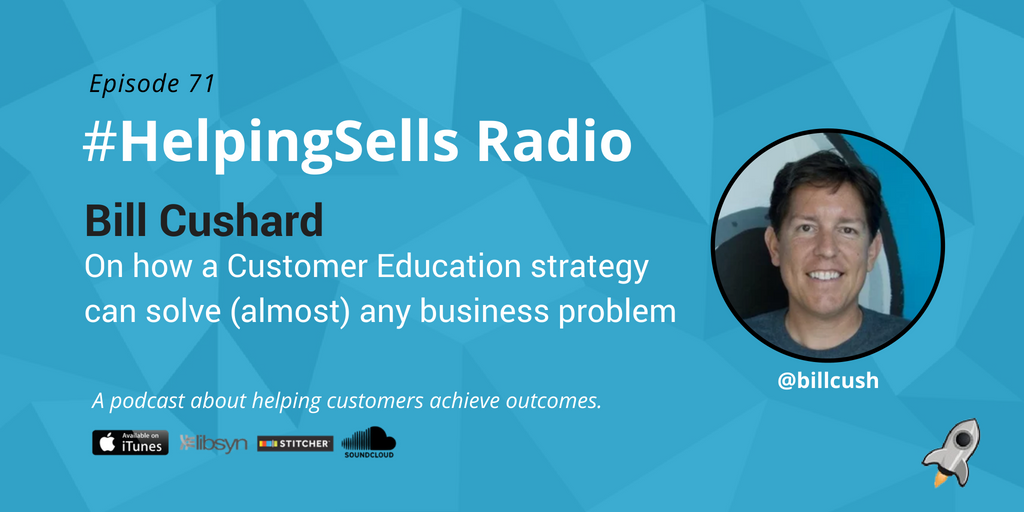 Episode 71

#HelpingSells Radio

Bill Cushard

On how a Customer Education strategy can solve (almost) any business problem

@billcush

A podcast about helping customers achieve outcomes.

Available on iTunes libsyn STITCHER SOUNDCLOUD